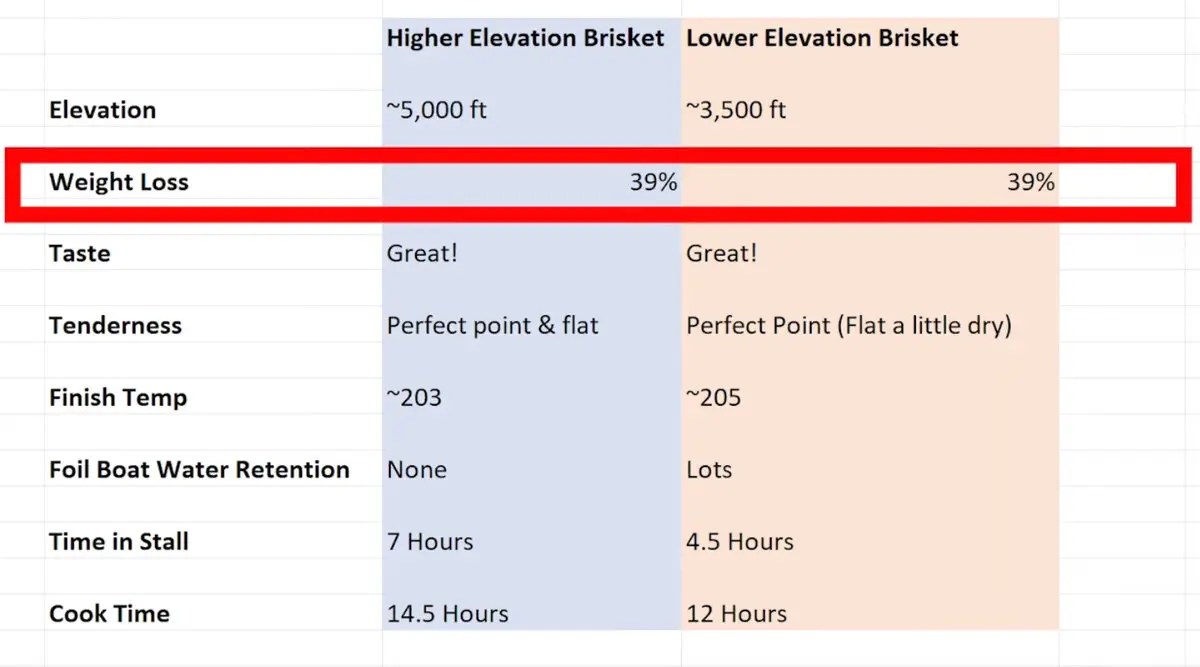 | | Higher Elevation Brisket | Lower Elevation Brisket |
|---|---|---|
| Elevation | ~5,000 ft | ~3,500 ft |
| Weight Loss | 39% | 39% |
| Taste | Great! | Great! |
| Tenderness | Perfect point & flat | Perfect Point (Flat a little dry) |
| Finish Temp | ~203 | ~205 |
| Foil Boat Water Retention | None | Lots |
| Time in Stall | 7 Hours | 4.5 Hours |
| Cook Time | 14.5 Hours | 12 Hours |